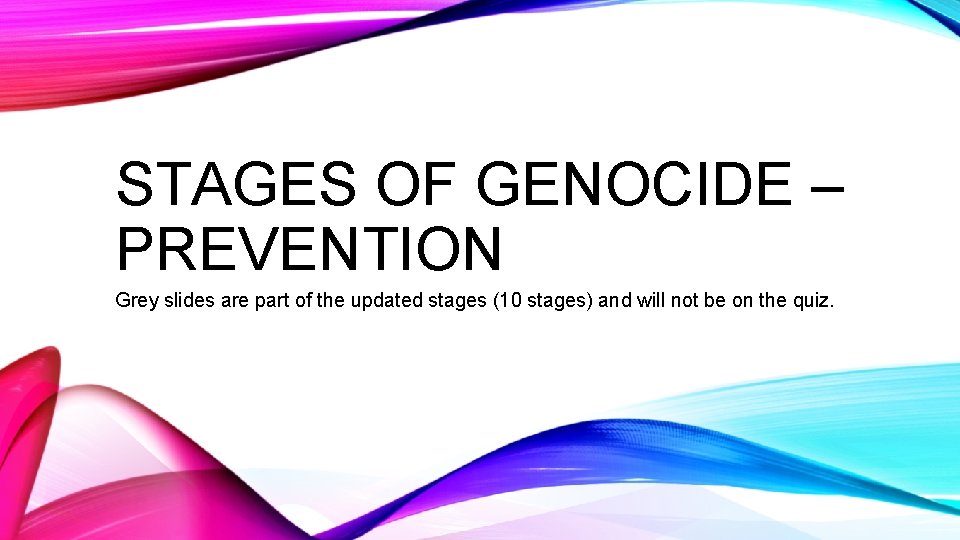 STAGES OF GENOCIDE – PREVENTION

Grey slides are part of the updated stages (10 stages) and will not be on the quiz.